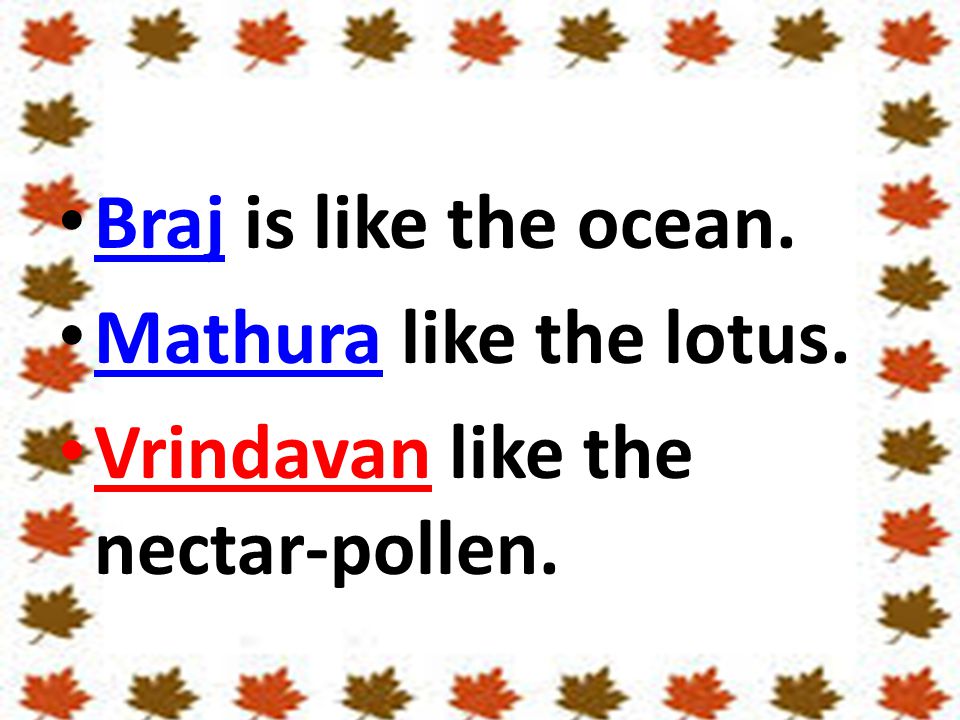 • Braj is like the ocean.
• Mathura like the lotus.
• Vrindavan like the nectar-pollen.